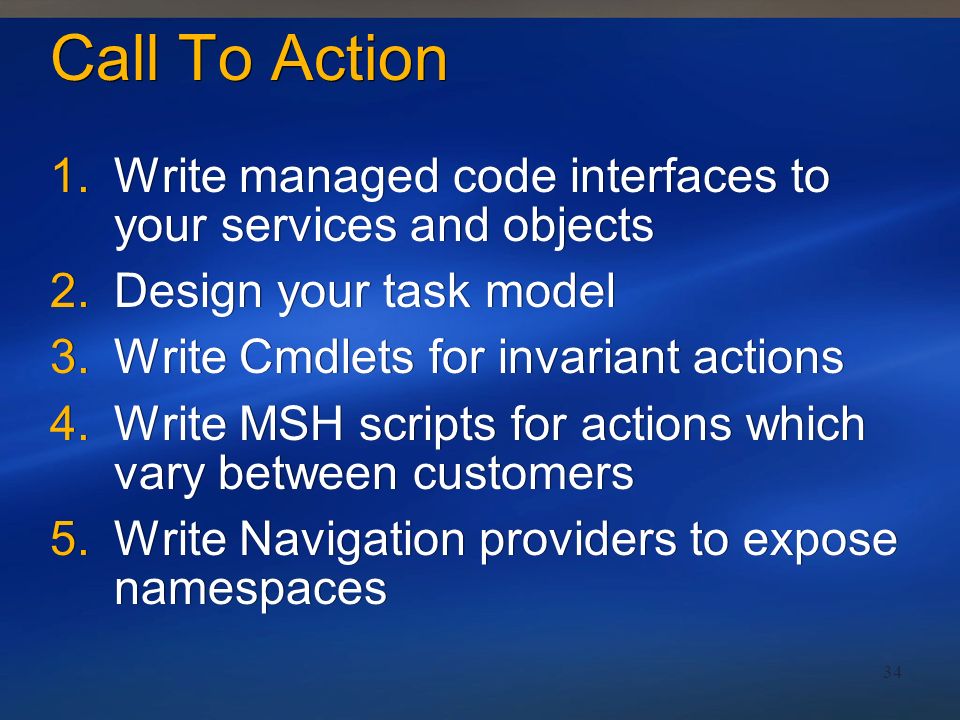 Call To Action

1. Write managed code interfaces to your services and objects
2. Design your task model
3. Write Cmdlets for invariant actions
4. Write MSH scripts for actions which vary between customers
5. Write Navigation providers to expose namespaces

34